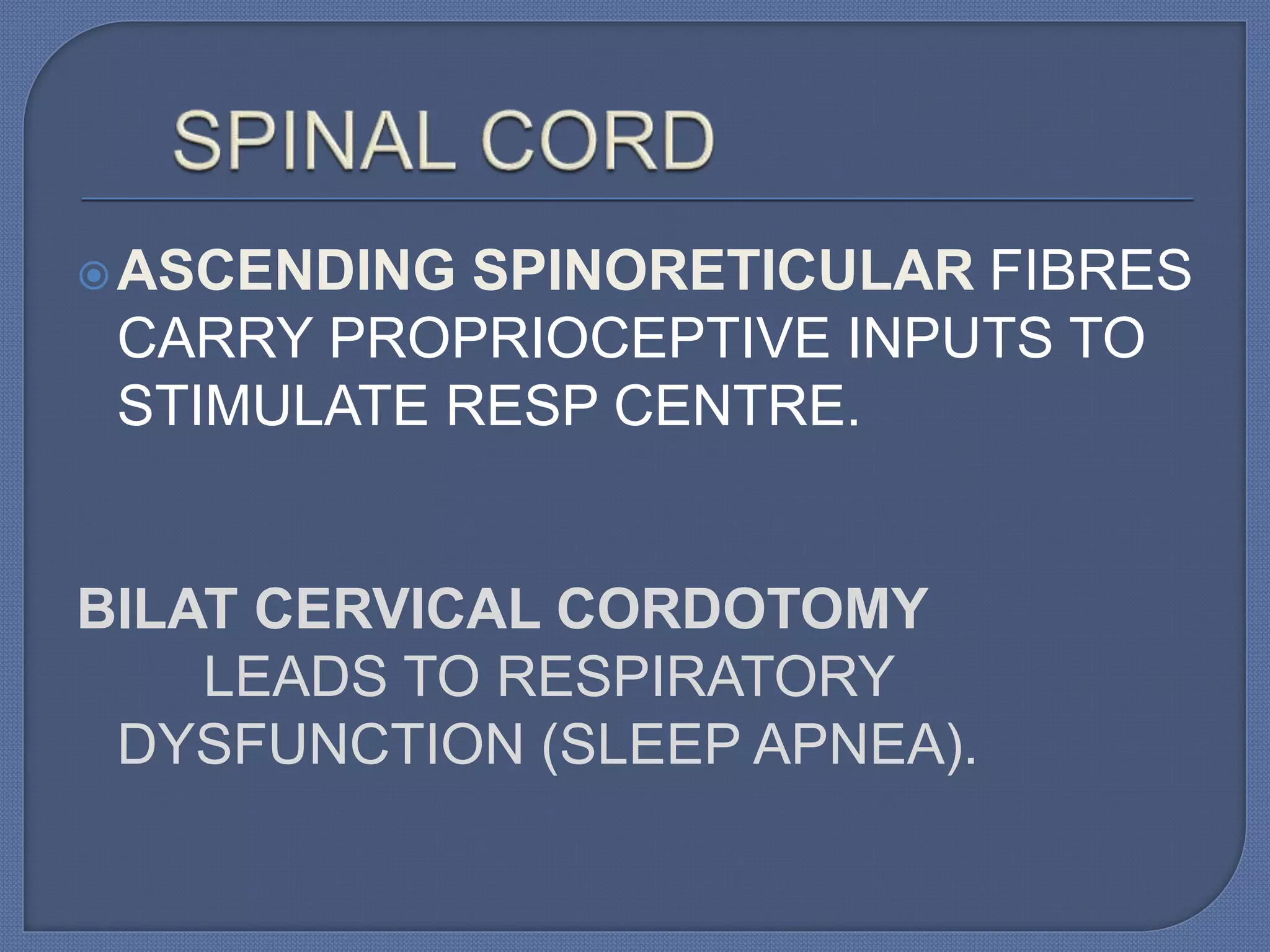 SPINAL CORD

ASCENDING SPINORETICULAR FIBRES CARRY PROPRIOCEPTIVE INPUTS TO STIMULATE RESP CENTRE.

BILAT CERVICAL CORDOTOMY
LEADS TO RESPIRATORY DYSFUNCTION (SLEEP APNEA).